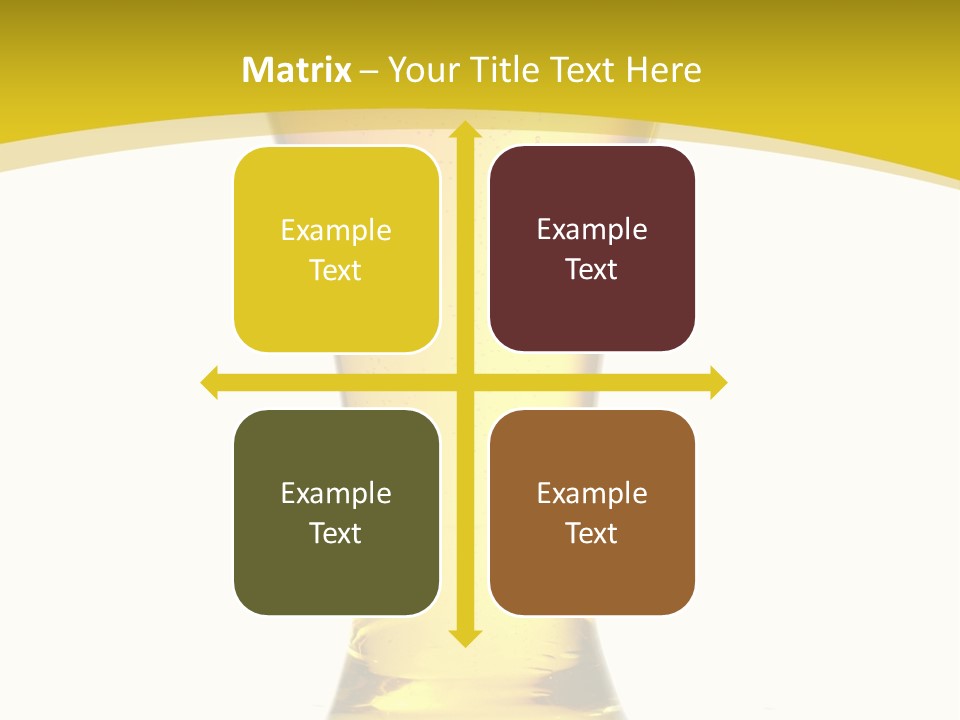 Matrix – Your Title Text Here

Example Text

Example Text

Example Text

Example Text